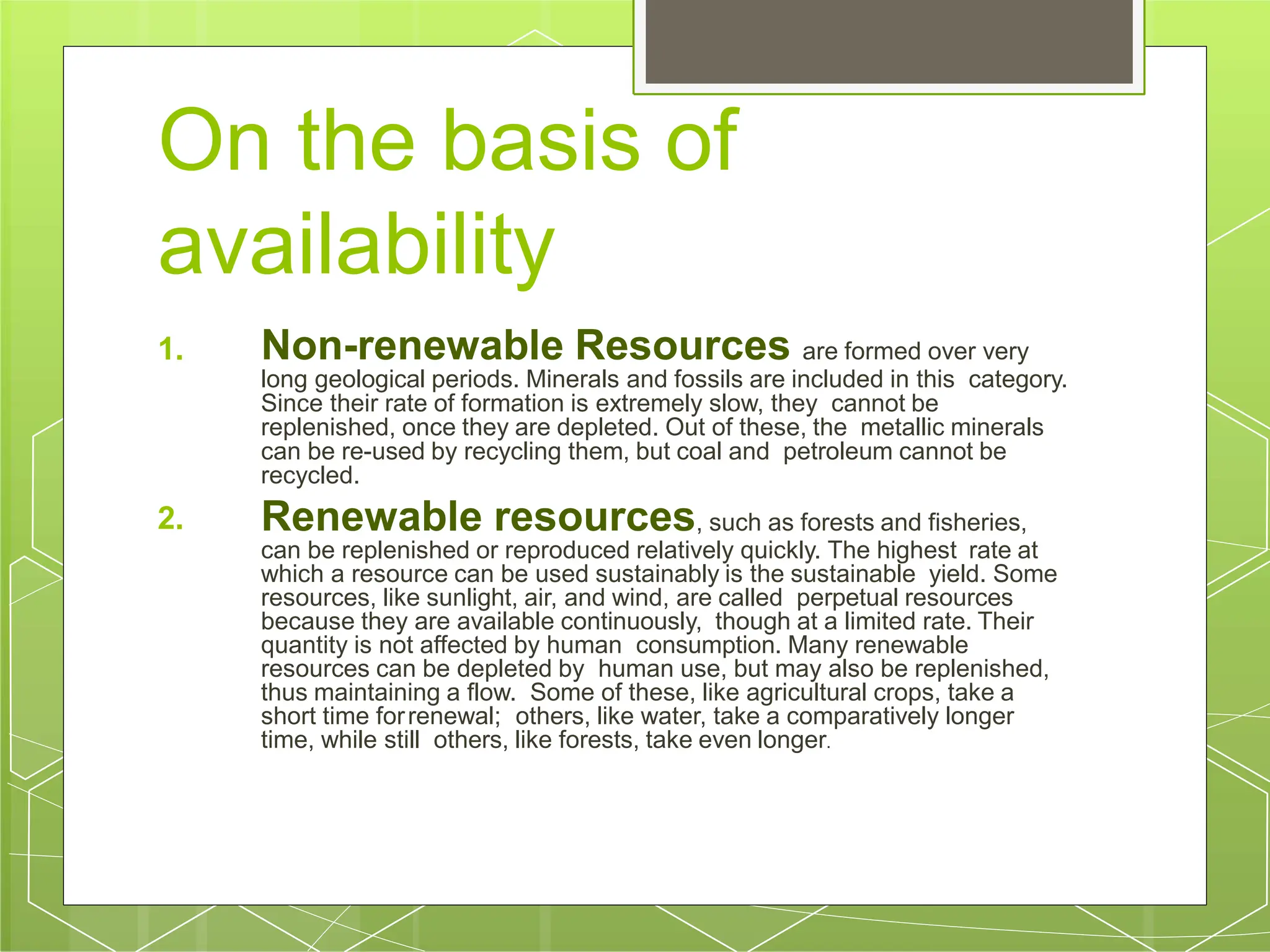 On the basis of availability

1. Non-renewable Resources are formed over very long geological periods. Minerals and fossils are included in this category. Since their rate of formation is extremely slow, they cannot be replenished, once they are depleted. Out of these, the metallic minerals can be re-used by recycling them, but coal and petroleum cannot be recycled.

2. Renewable resources, such as forests and fisheries, can be replenished or reproduced relatively quickly. The highest rate at which a resource can be used sustainably is the sustainable yield. Some resources, like sunlight, air, and wind, are called perpetual resources because they are available continuously, though at a limited rate. Their quantity is not affected by human consumption. Many renewable resources can be depleted by human use, but may also be replenished, thus maintaining a flow. Some of these, like agricultural crops, take a short time for renewal; others, like water, take a comparatively longer time, while still others, like forests, take even longer.